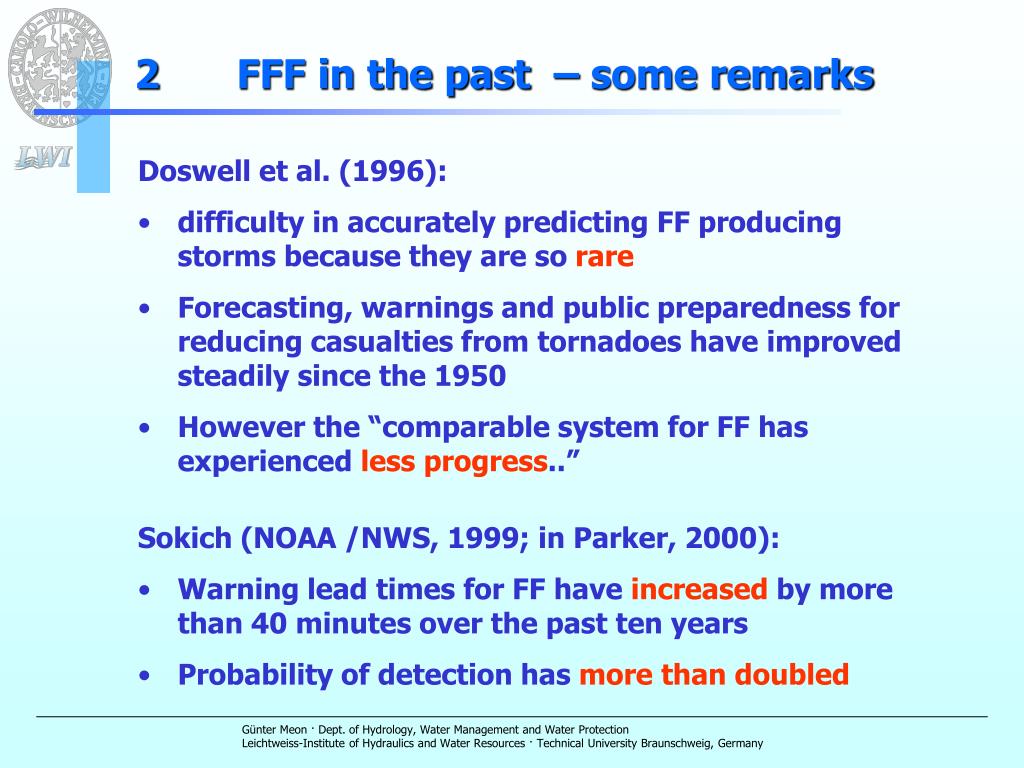 LWI

2 FFF in the past – some remarks

Doswell et al. (1996):

• difficulty in accurately predicting FF producing storms because they are so rare

• Forecasting, warnings and public preparedness for reducing casualties from tornadoes have improved steadily since the 1950

• However the “comparable system for FF has experienced less progress..”

Sokich (NOAA /NWS, 1999; in Parker, 2000):

• Warning lead times for FF have increased by more than 40 minutes over the past ten years

• Probability of detection has more than doubled

Günter Meon · Dept. of Hydrology, Water Management and Water Protection
Leichtweiss-Institute of Hydraulics and Water Resources · Technical University Braunschweig, Germany